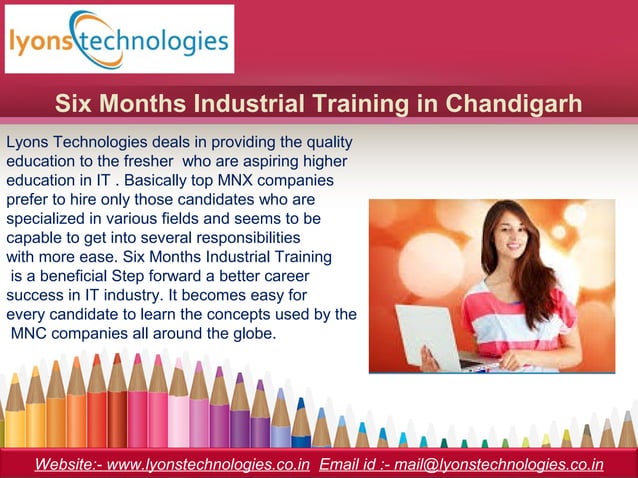 lyons technologies

Six Months Industrial Training in Chandigarh

Lyons Technologies deals in providing the quality education to the fresher who are aspiring higher education in IT . Basically top MNX companies prefer to hire only those candidates who are specialized in various fields and seems to be capable to get into several responsibilities with more ease. Six Months Industrial Training is a beneficial Step forward a better career success in IT industry. It becomes easy for every candidate to learn the concepts used by the MNC companies all around the globe.

Website:- www.lyonstechnologies.co.in Email id :- mail@lyonstechnologies.co.in